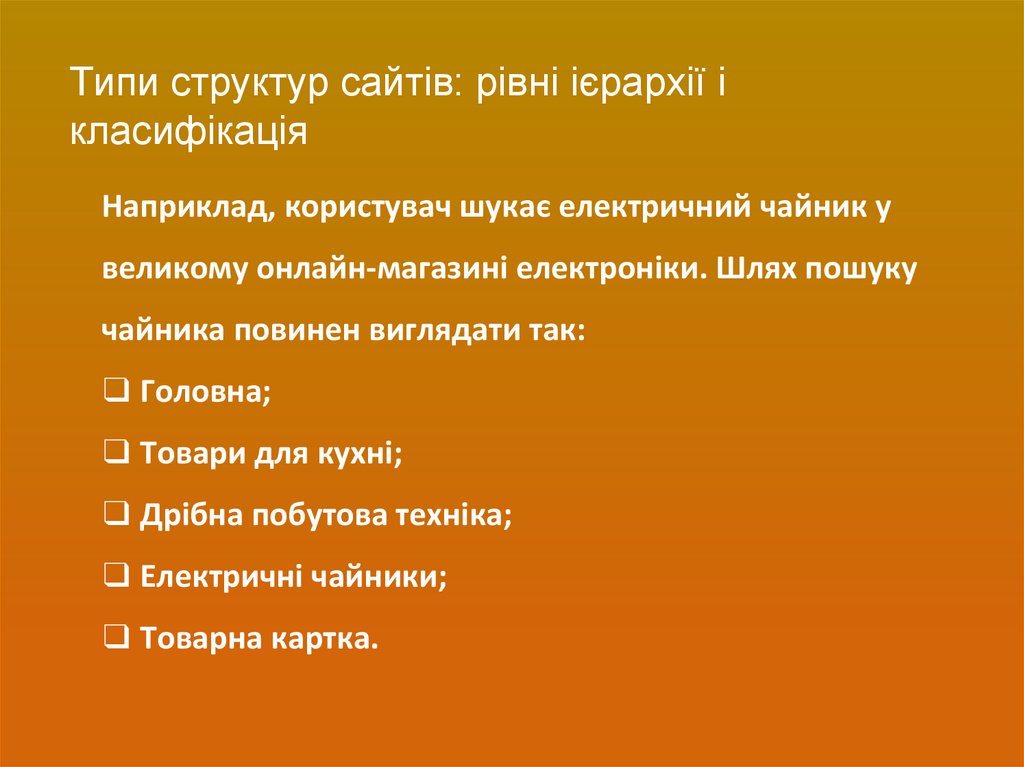 Типи структур сайтів: рівні ієрархії і класифікація

Наприклад, користувач шукає електричний чайник у великому онлайн-магазині електроніки. Шлях пошуку чайника повинен виглядати так:

❑ Головна;
❑ Товари для кухні;
❑ Дрібна побутова техніка;
❑ Електричні чайники;
❑ Товарна картка.